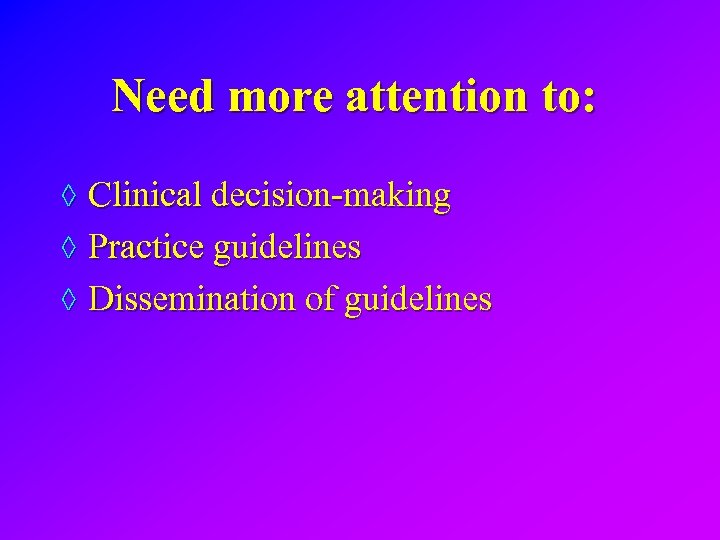 Need more attention to:

◊ Clinical decision-making
◊ Practice guidelines
◊ Dissemination of guidelines